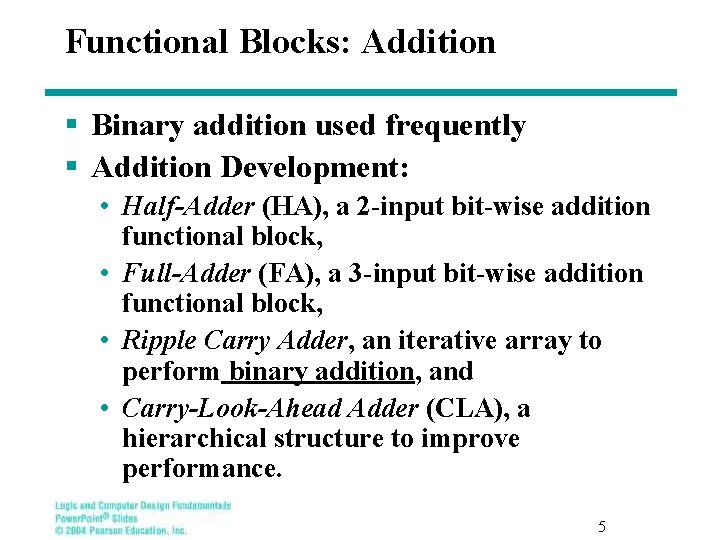 Functional Blocks: Addition

▪ Binary addition used frequently
▪ Addition Development:
• Half-Adder (HA), a 2-input bit-wise addition functional block,
• Full-Adder (FA), a 3-input bit-wise addition functional block,
• Ripple Carry Adder, an iterative array to perform binary addition, and
• Carry-Look-Ahead Adder (CLA), a hierarchical structure to improve performance.

Logic and Computer Design Fundamentals
PowerPoint® Slides
© 2004 Pearson Education, Inc.

5